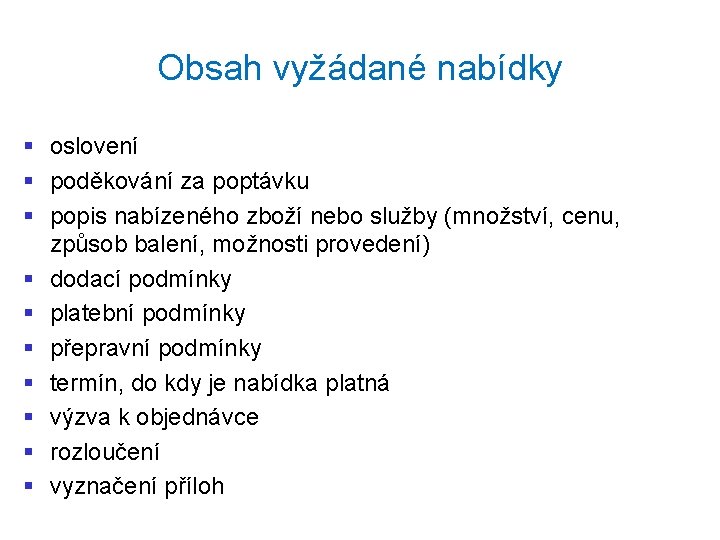 Obsah vyžádané nabídky

- oslovení
- poděkování za poptávku
- popis nabízeného zboží nebo služby (množství, cenu, způsob balení, možnosti provedení)
- dodací podmínky
- platební podmínky
- přepravní podmínky
- termín, do kdy je nabídka platná
- výzva k objednávce
- rozloučení
- vyznačení příloh